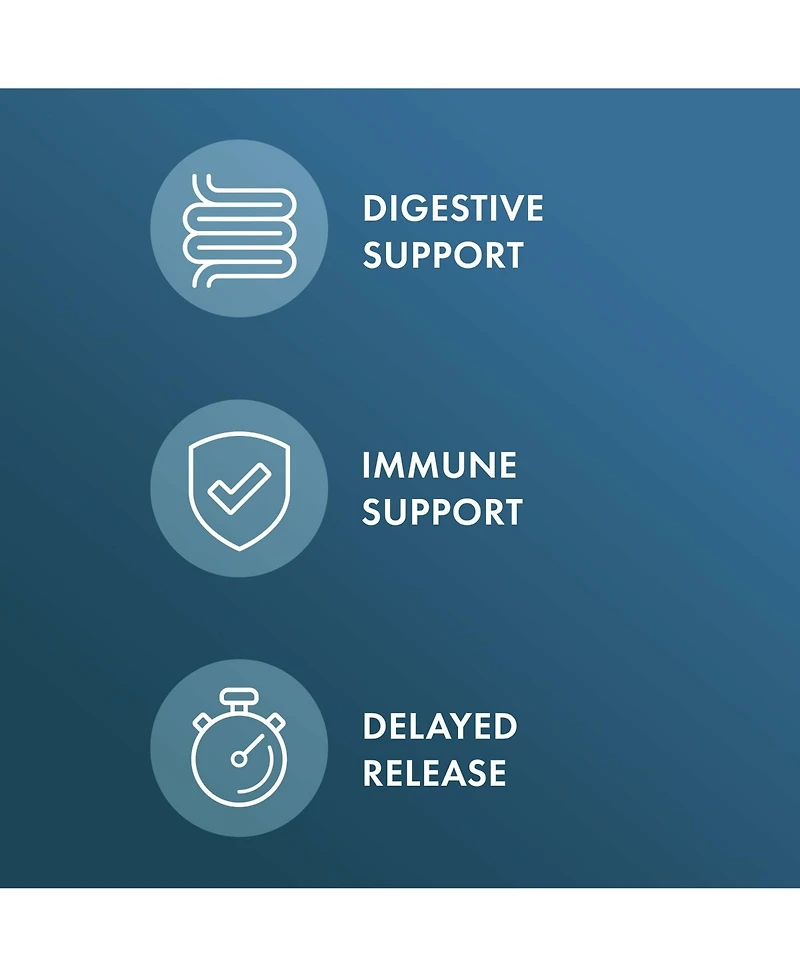 DIGESTIVE SUPPORT

IMMUNE SUPPORT

DELAYED RELEASE